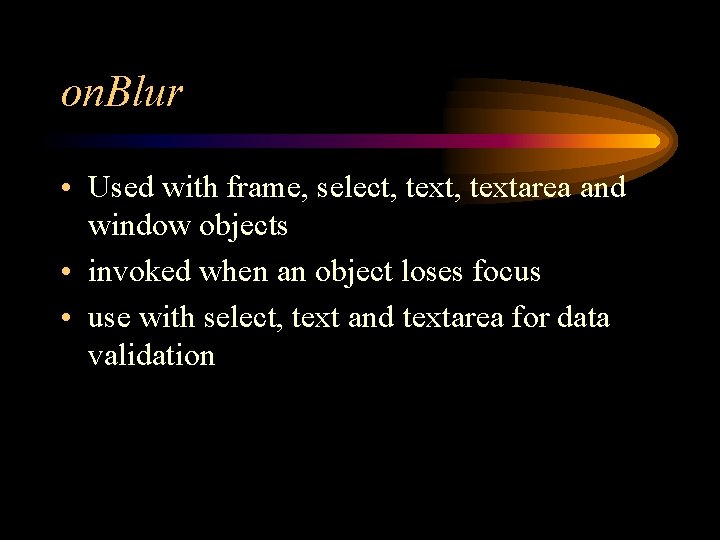 onBlur

• Used with frame, select, text, textarea and window objects
• invoked when an object loses focus
• use with select, text and textarea for data validation